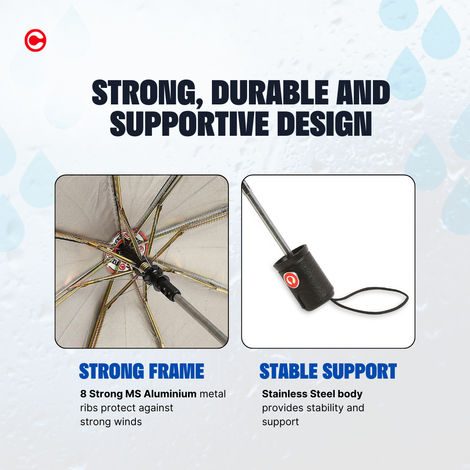 STRONG, DURABLE AND SUPPORTIVE DESIGN

STRONG FRAME

8 Strong MS Aluminium metal ribs protect against strong winds

STABLE SUPPORT

Stainless Steel body provides stability and support